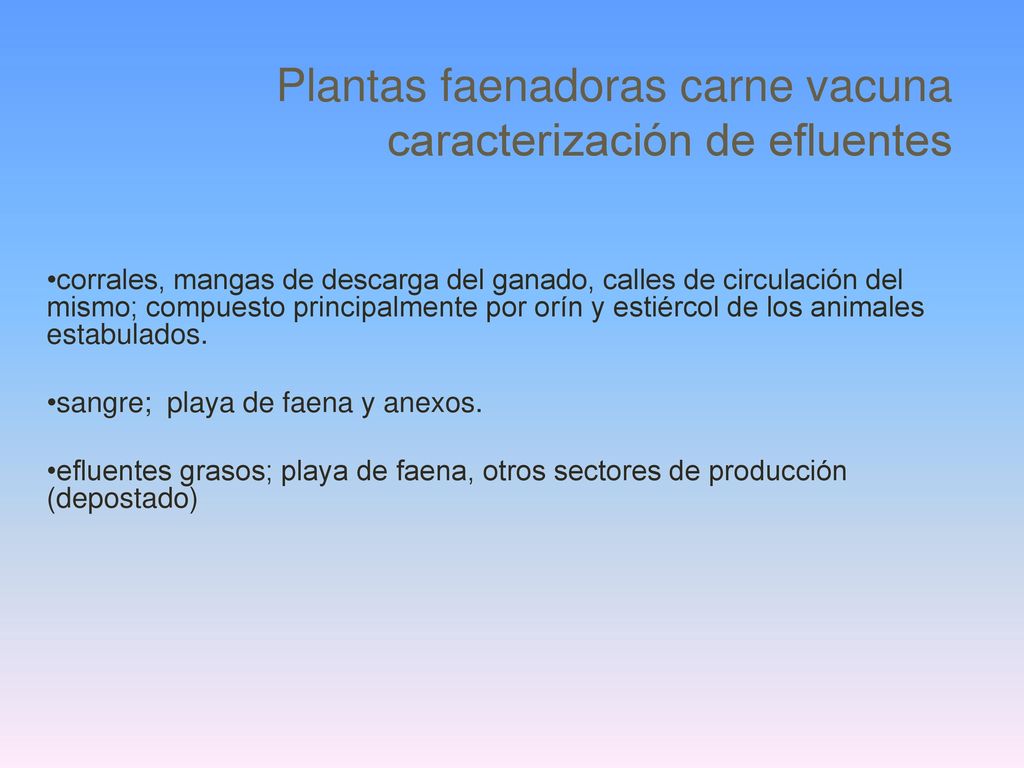 Plantas faenadoras carne vacuna
caracterización de efluentes

•corrales, mangas de descarga del ganado, calles de circulación del mismo; compuesto principalmente por orín y estiércol de los animales estabulados.

•sangre; playa de faena y anexos.

•efluentes grasos; playa de faena, otros sectores de producción (depostado)